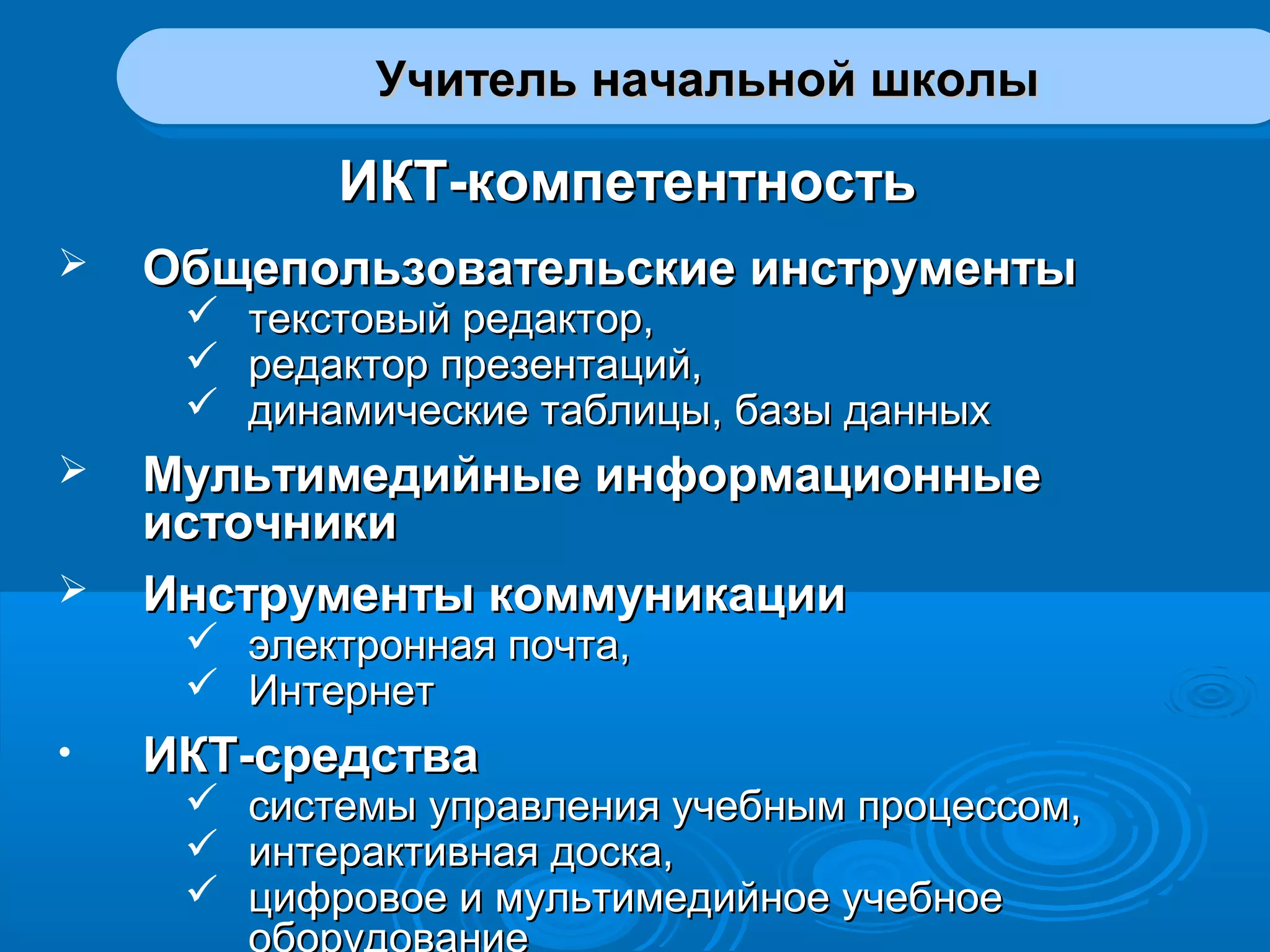 Учитель начальной школы

ИКТ-компетентность

➢ Общепользовательские инструменты
✓ текстовый редактор,
✓ редактор презентаций,
✓ динамические таблицы, базы данных

➢ Мультимедийные информационные источники

➢ Инструменты коммуникации
✓ электронная почта,
✓ Интернет

• ИКТ-средства
✓ системы управления учебным процессом,
✓ интерактивная доска,
✓ цифровое и мультимедийное учебное оборудование